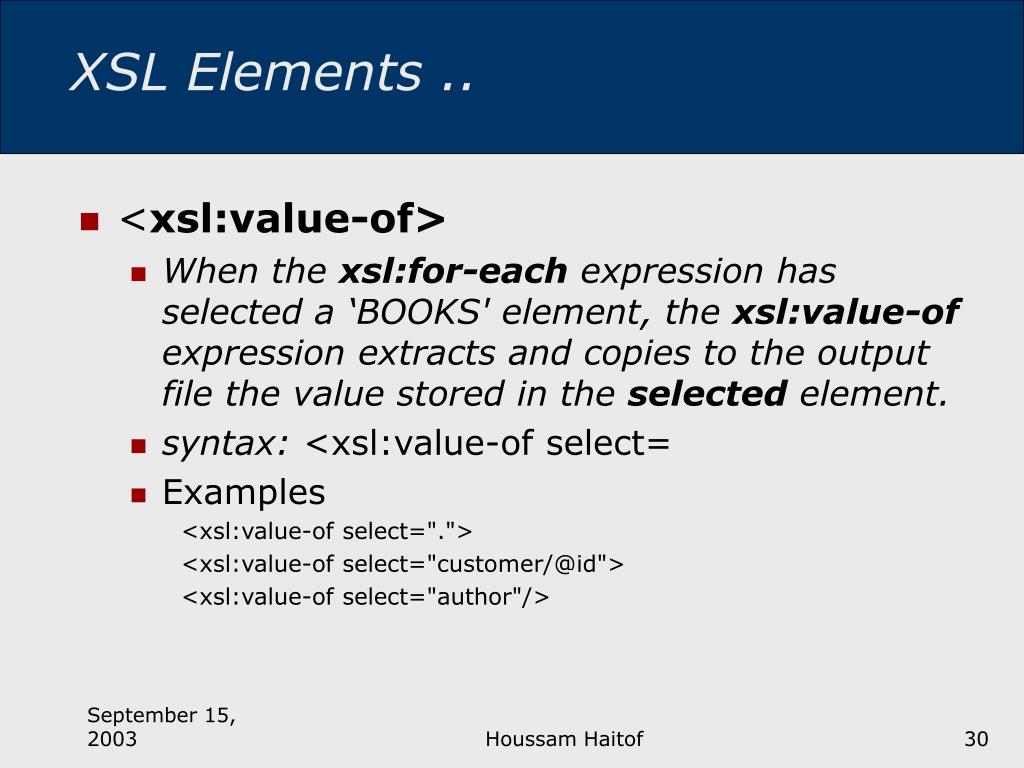 XSL Elements ..

<xsl:value-of>

When the xsl:for-each expression has selected a ‘BOOKS' element, the xsl:value-of expression extracts and copies to the output file the value stored in the selected element.

syntax: <xsl:value-of select=

Examples

<xsl:value-of select=".">

<xsl:value-of select="customer/@id">

<xsl:value-of select="author"/>

September 15, 2003

Houssam Haitof

30